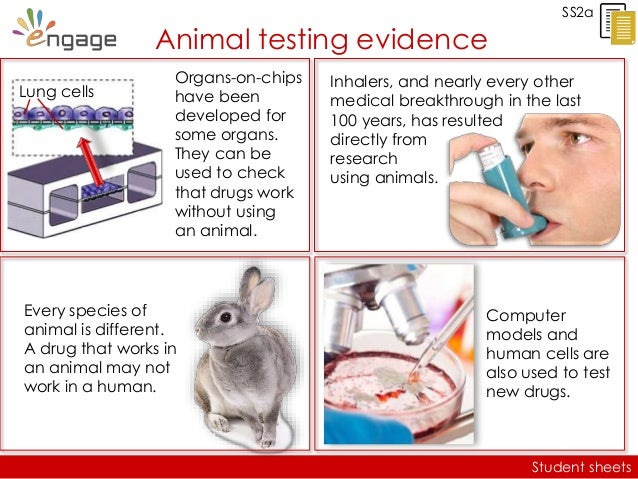 engage

Animal testing evidence

SS2a

Lung cells

Organs-on-chips have been developed for some organs. They can be used to check that drugs work without using an animal.

Inhalers, and nearly every other medical breakthrough in the last 100 years, has resulted directly from research using animals.

Every species of animal is different. A drug that works in an animal may not work in a human.

Computer models and human cells are also used to test new drugs.

Student sheets